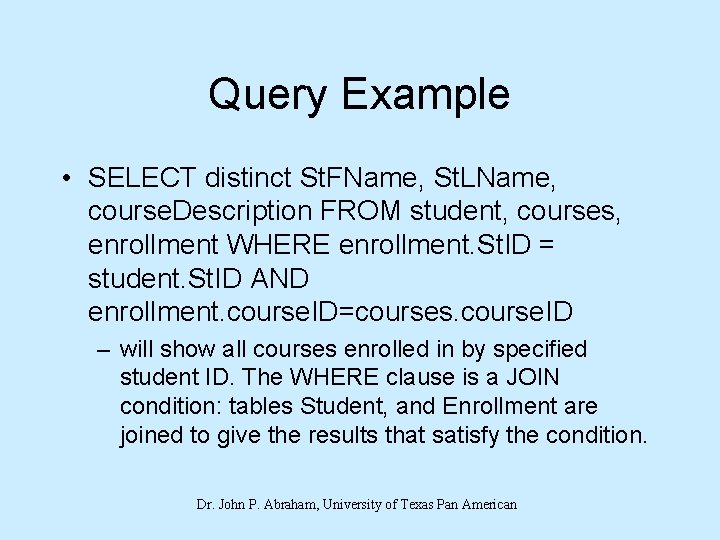 Query Example

• SELECT distinct StFName, StLName, courseDescription FROM student, courses, enrollment WHERE enrollment.StID = student.StID AND enrollment.courseID=courses.courseID

– will show all courses enrolled in by specified student ID. The WHERE clause is a JOIN condition: tables Student, and Enrollment are joined to give the results that satisfy the condition.

Dr. John P. Abraham, University of Texas Pan American